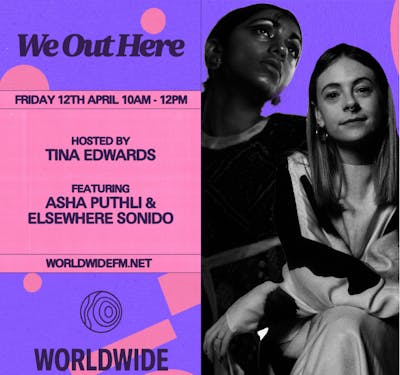 We Out Here

FRIDAY 12TH APRIL 10AM - 12PM

HOSTED BY
TINA EDWARDS

FEATURING
ASHA PUTHLI &
ELSEWHERE SONIDO

WORLDWIDEFM.NET

WORLDWIDE